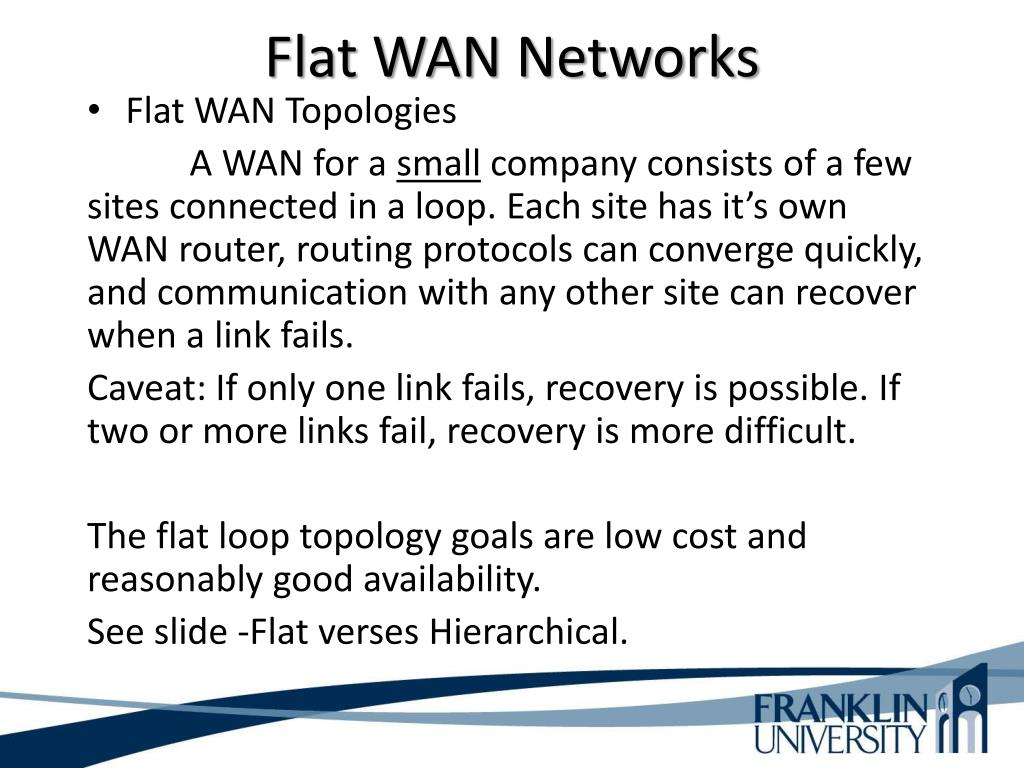 Flat WAN Networks

• Flat WAN Topologies

A WAN for a small company consists of a few sites connected in a loop. Each site has it’s own WAN router, routing protocols can converge quickly, and communication with any other site can recover when a link fails.

Caveat: If only one link fails, recovery is possible. If two or more links fail, recovery is more difficult.

The flat loop topology goals are low cost and reasonably good availability.

See slide -Flat verses Hierarchical.

FRANKLIN UNIVERSITY